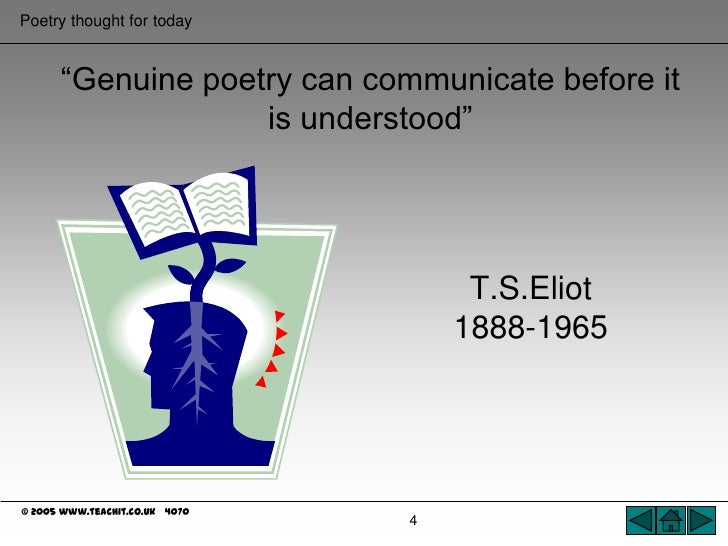 Poetry thought for today

“Genuine poetry can communicate before it is understood”

T.S.Eliot
1888-1965

© 2005 WWW.TEACHIT.CO.UK 4070

4